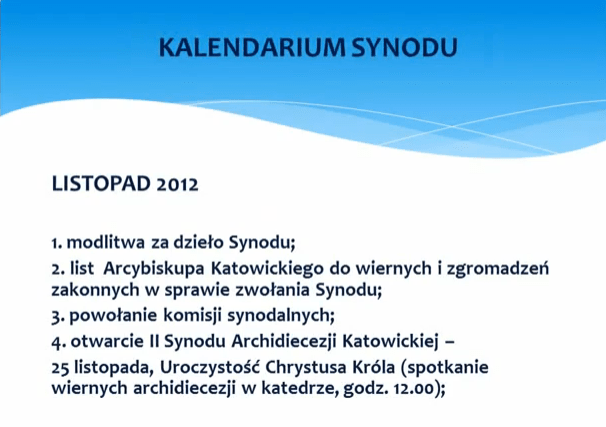 KALENDARIUM SYNODU

LISTOPAD 2012

1. modlitwa za dzieło Synodu;

2. list Arcybiskupa Katowickiego do wiernych i zgromadzeń zakonnych w sprawie zwołania Synodu;

3. powołanie komisji synodalnych;

4. otwarcie II Synodu Archidiecezji Katowickiej –

25 listopada, Uroczystość Chrystusa Króla (spotkanie wiernych archidiecezji w katedrze, godz. 12.00);